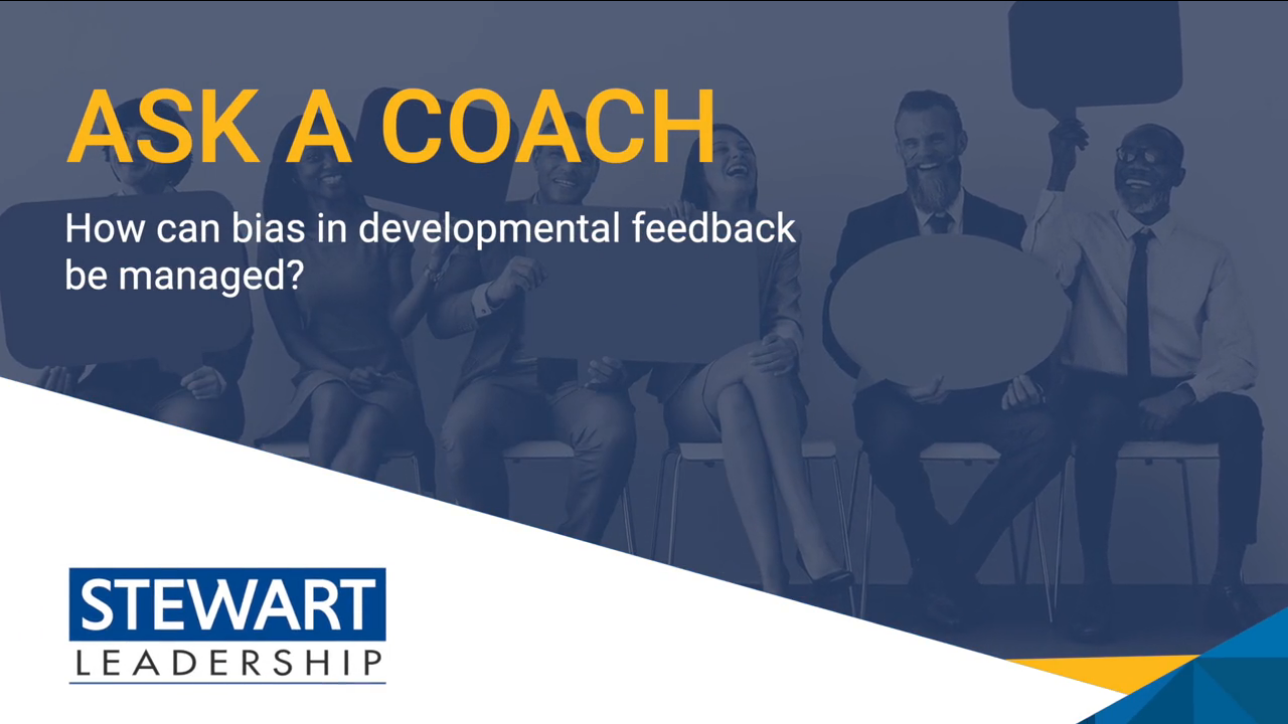 ASK A COACH

How can bias in developmental feedback be managed?

STEWART
LEADERSHIP